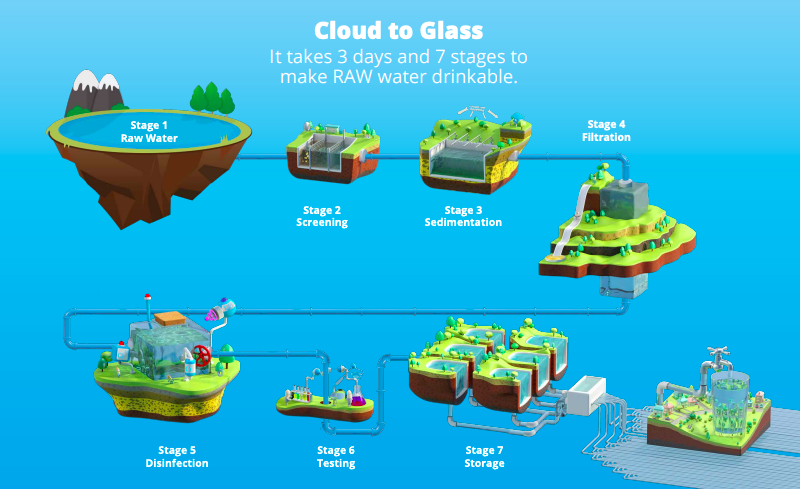 Cloud to Glass

It takes 3 days and 7 stages to make RAW water drinkable.

Stage 1
Raw Water

Stage 2
Screening

Stage 3
Sedimentation

Stage 4
Filtration

Stage 5
Disinfection

Stage 6
Testing

Stage 7
Storage